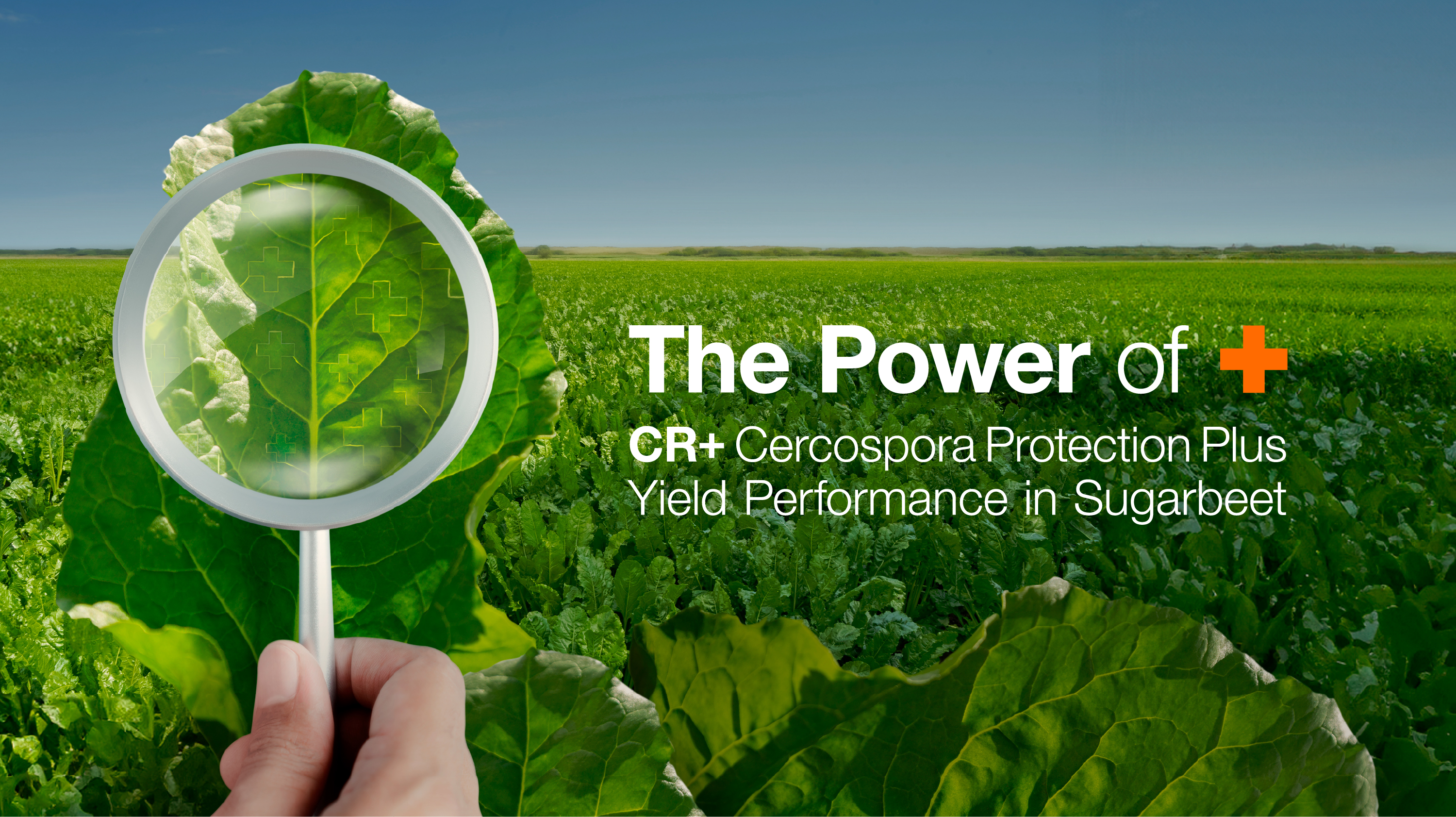 The Power of +

CR+ Cercospora Protection Plus Yield Performance in Sugarbeet